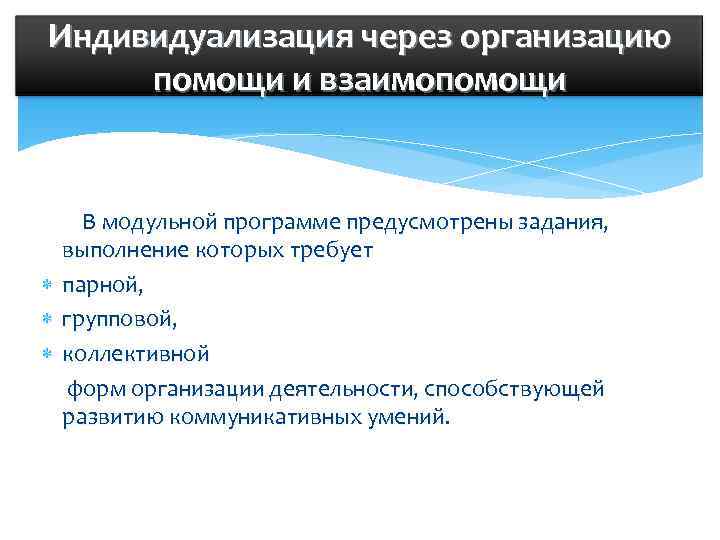 Индивидуализация через организацию помощи и взаимопомощи

В модульной программе предусмотрены задания, выполнение которых требует

* парной,
* групповой,
* коллективной

форм организации деятельности, способствующей развитию коммуникативных умений.